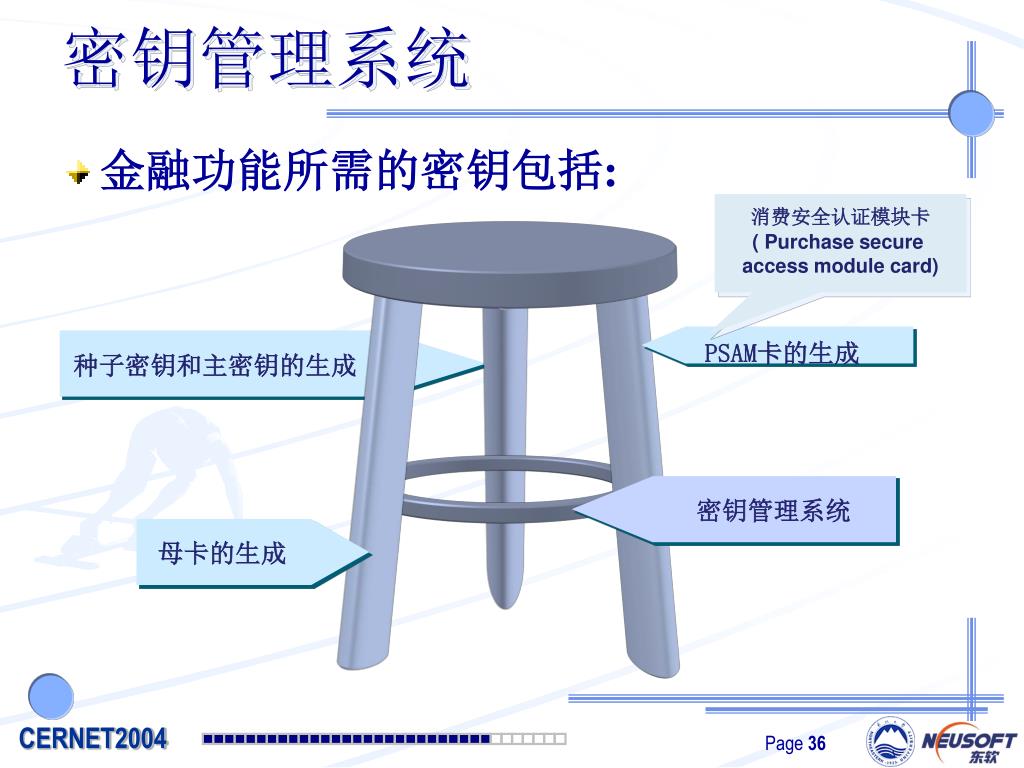 密钥管理系统

金融功能所需的密钥包括:

消费安全认证模块卡
( Purchase secure access module card)

种子密钥和主密钥的生成

PSAM卡的生成

密钥管理系统

母卡的生成

CERNET2004

Page 36

NEUSOFT
东软